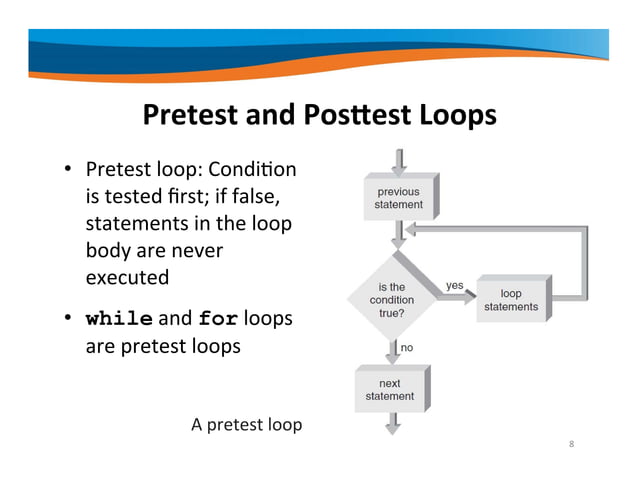 Pretest and Posttest Loops

• Pretest loop: Condition is tested first; if false, statements in the loop body are never executed

• while and for loops are pretest loops

previous statement

is the condition true?

yes

loop statements

no

next statement

A pretest loop

8